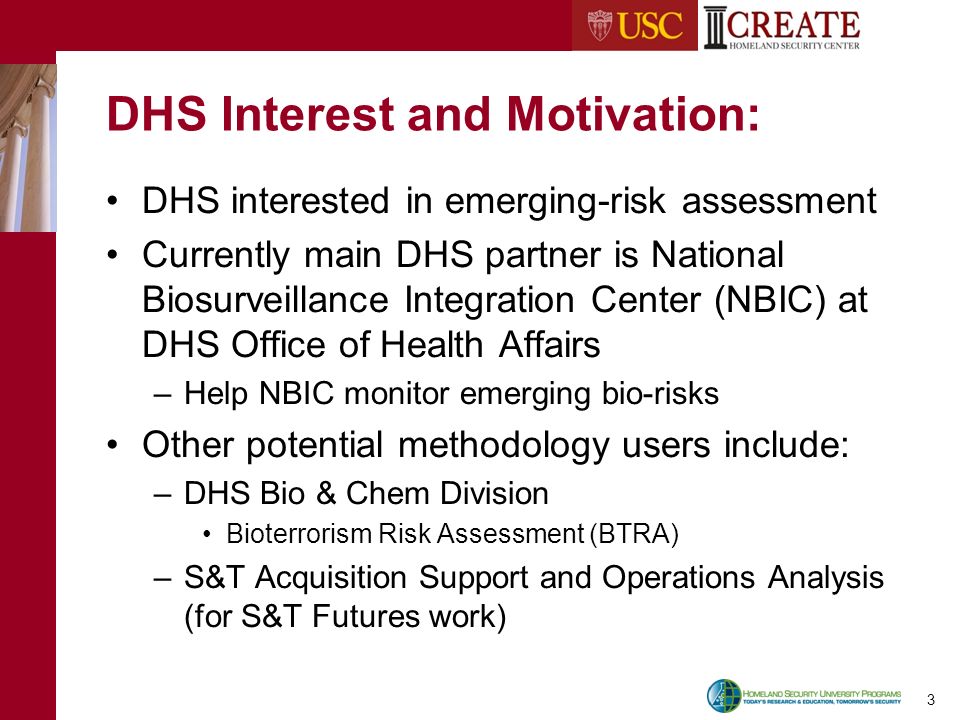 USC CREATE HOMELAND SECURITY CENTER

DHS Interest and Motivation:

• DHS interested in emerging-risk assessment
• Currently main DHS partner is National Biosurveillance Integration Center (NBIC) at DHS Office of Health Affairs
– Help NBIC monitor emerging bio-risks
• Other potential methodology users include:
– DHS Bio & Chem Division
• Bioterrorism Risk Assessment (BTRA)
– S&T Acquisition Support and Operations Analysis (for S&T Futures work)

HOMELAND SECURITY UNIVERSITY PROGRAMS
TODAY'S RESEARCH & EDUCATION, TOMORROW'S SECURITY

3